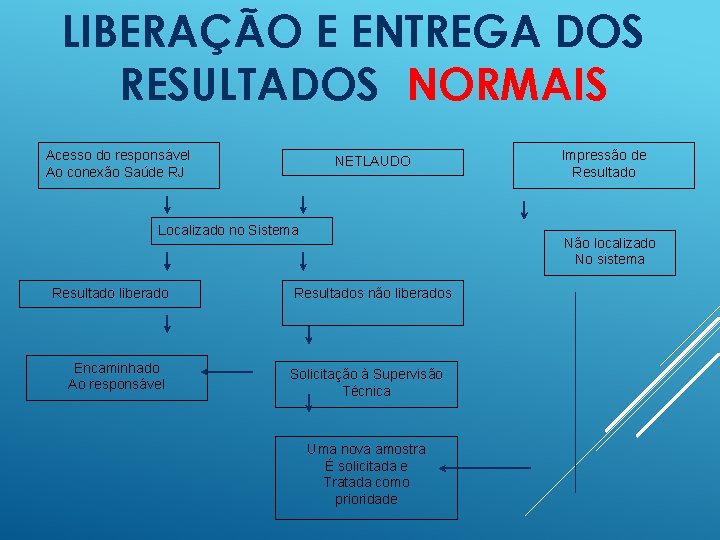 LIBERAÇÃO E ENTREGA DOS RESULTADOS NORMAIS

Acesso do responsável Ao conexão Saúde RJ

NETLAUDO

Impressão de Resultado

Localizado no Sistema

Não localizado No sistema

Resultado liberado

Resultados não liberados

Encaminhado Ao responsável

Solicitação à Supervisão Técnica

Uma nova amostra É solicitada e Tratada como prioridade